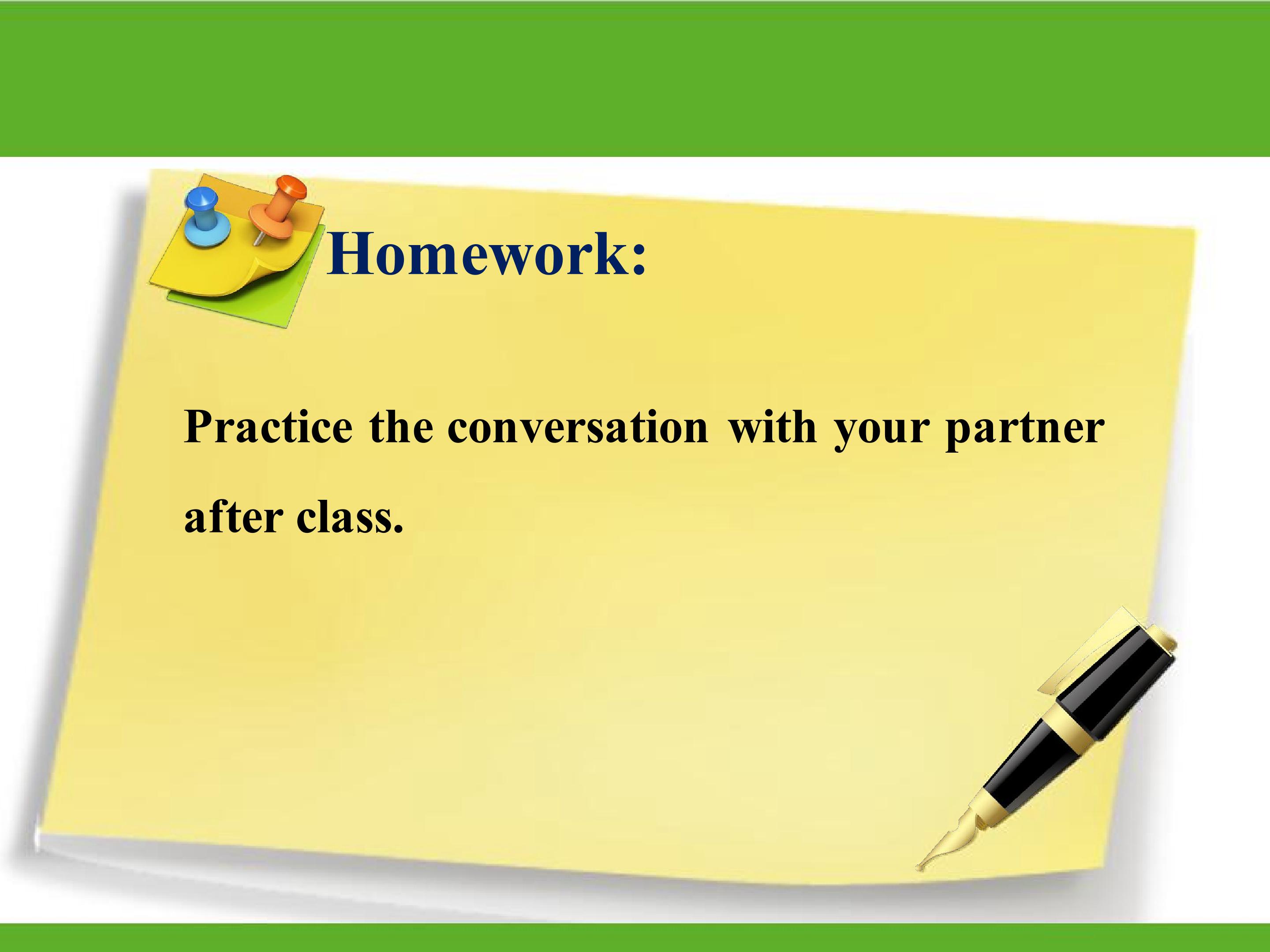 Homework:

Practice the conversation with your partner after class.